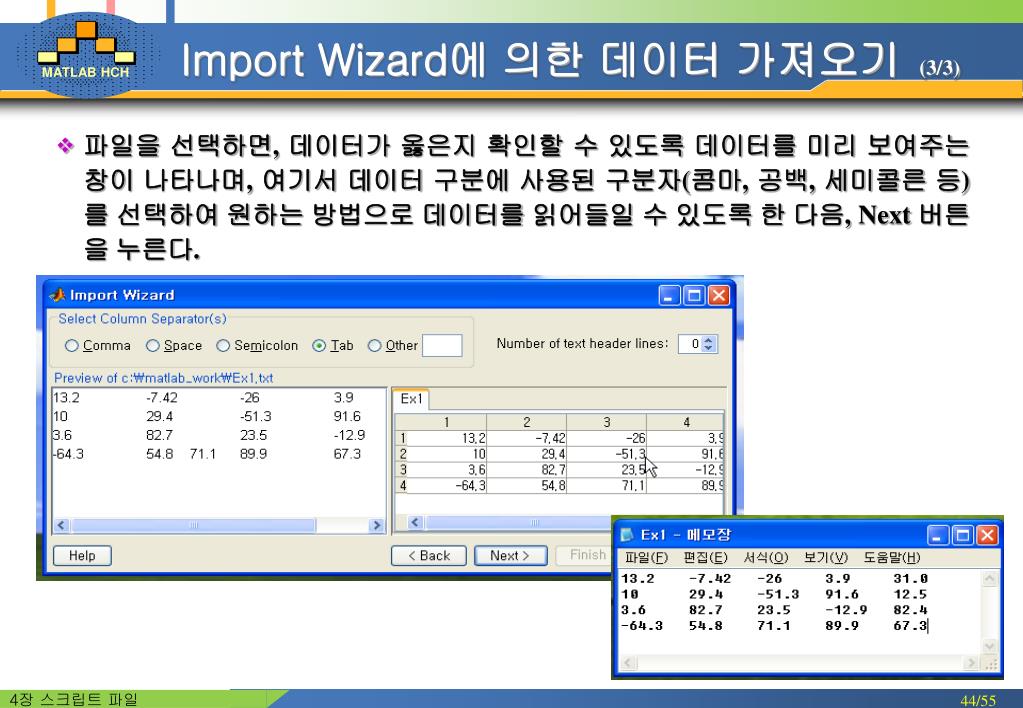 MATLAB HCH

Import Wizard에 의한 데이터 가져오기 (3/3)

❖ 파일을 선택하면, 데이터가 옳은지 확인할 수 있도록 데이터를 미리 보여주는 창이 나타나며, 여기서 데이터 구분에 사용된 구분자(콤마, 공백, 세미콜른 등)를 선택하여 원하는 방법으로 데이터를 읽어들일 수 있도록 한 다음, Next 버튼을 누른다.

Import Wizard

Select Column Separator(s)

Comma Space Semicolon Tab Other

Number of text header lines: 0

Preview of c:₩matlab_work₩Ex1.txt

13.2 -7.42 -26 3.9
10 29.4 -51.3 91.6
3.6 82.7 23.5 -12.9
-64.3 54.8 71.1 89.9 67.3

Ex1

| | 1 | 2 | 3 | 4 |
|---|---|---|---|---|
| 1 | 13.2 | -7.42 | -26 | 3.9 |
| 2 | 10 | 29.4 | -51.3 | 91.6 |
| 3 | 3.6 | 82.7 | 23.5 | -12.9 |
| 4 | -64.3 | 54.8 | 71.1 | 89.9 |

Help < Back Next > Finish

Ex1 - 메모장

파일(F) 편집(E) 서식(O) 보기(V) 도움말(H)

13.2 -7.42 -26 3.9 31.0
10 29.4 -51.3 91.6 12.5
3.6 82.7 23.5 -12.9 82.4
-64.3 54.8 71.1 89.9 67.3

4장 스크립트 파일

44/55